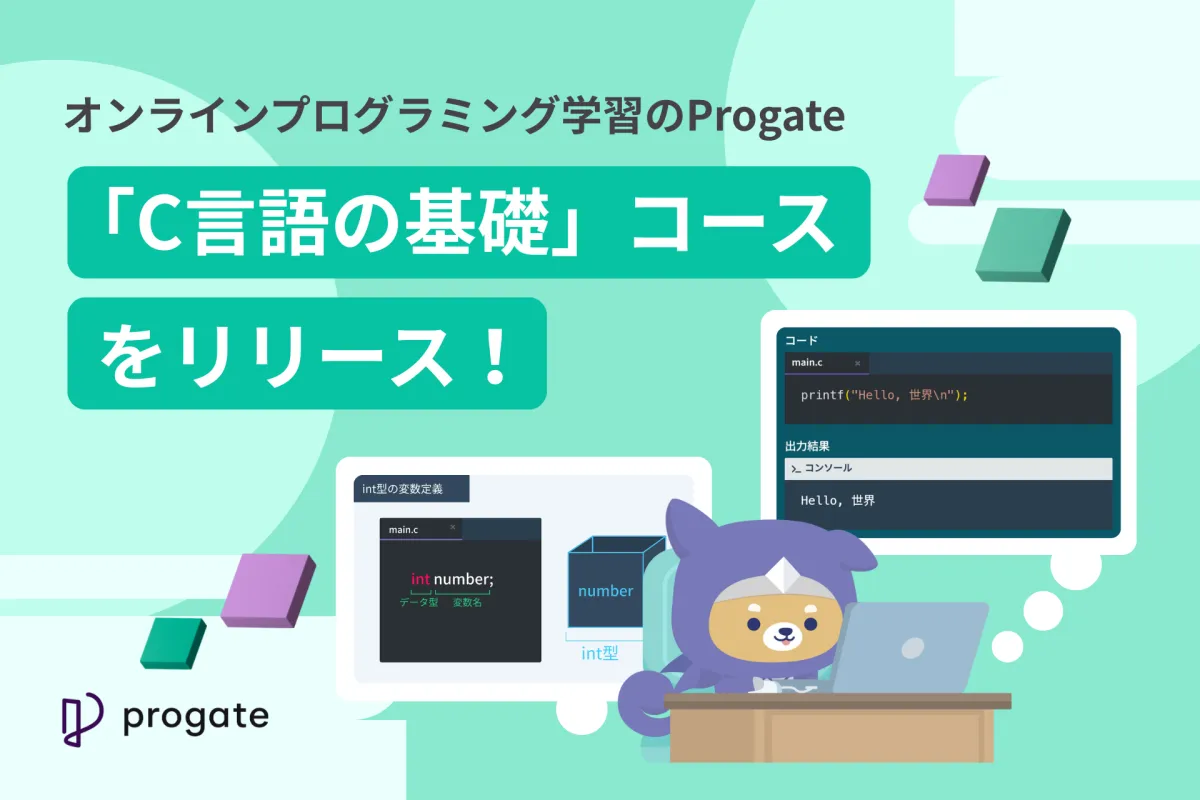 オンラインプログラミング学習のProgate

「C言語の基礎」コース

をリリース！

コード

main.c

printf("Hello, 世界\n");

出力結果

コンソール

Hello, 世界

int型の変数定義

main.c

int number;

データ型 変数名

number

int型

progate